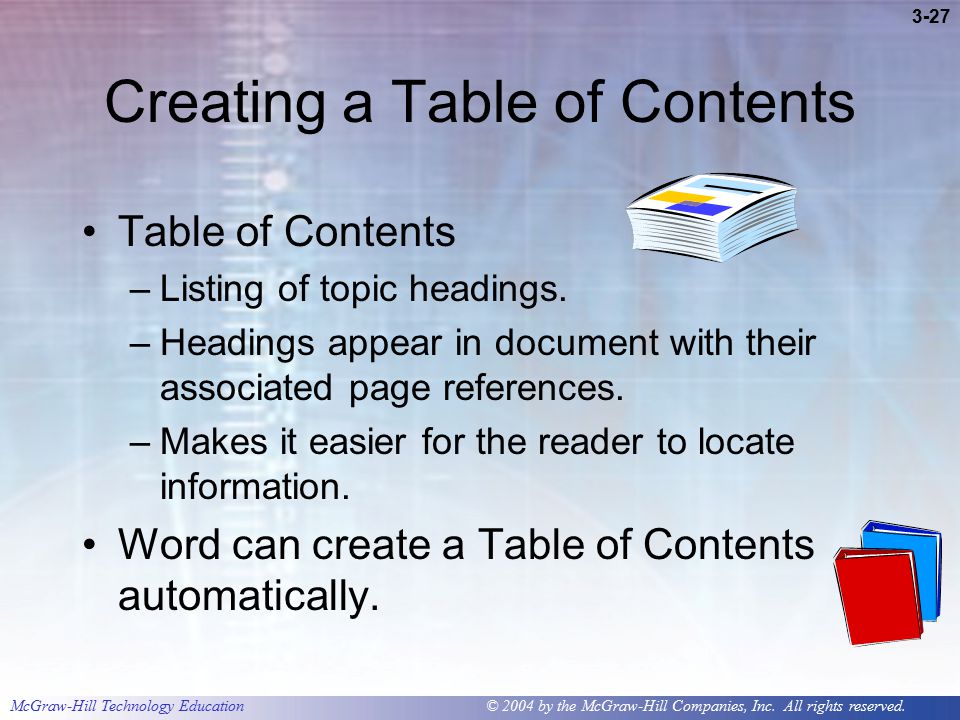 3-27

Creating a Table of Contents

• Table of Contents
– Listing of topic headings.
– Headings appear in document with their associated page references.
– Makes it easier for the reader to locate information.
• Word can create a Table of Contents automatically.

McGraw-Hill Technology Education © 2004 by the McGraw-Hill Companies, Inc. All rights reserved.